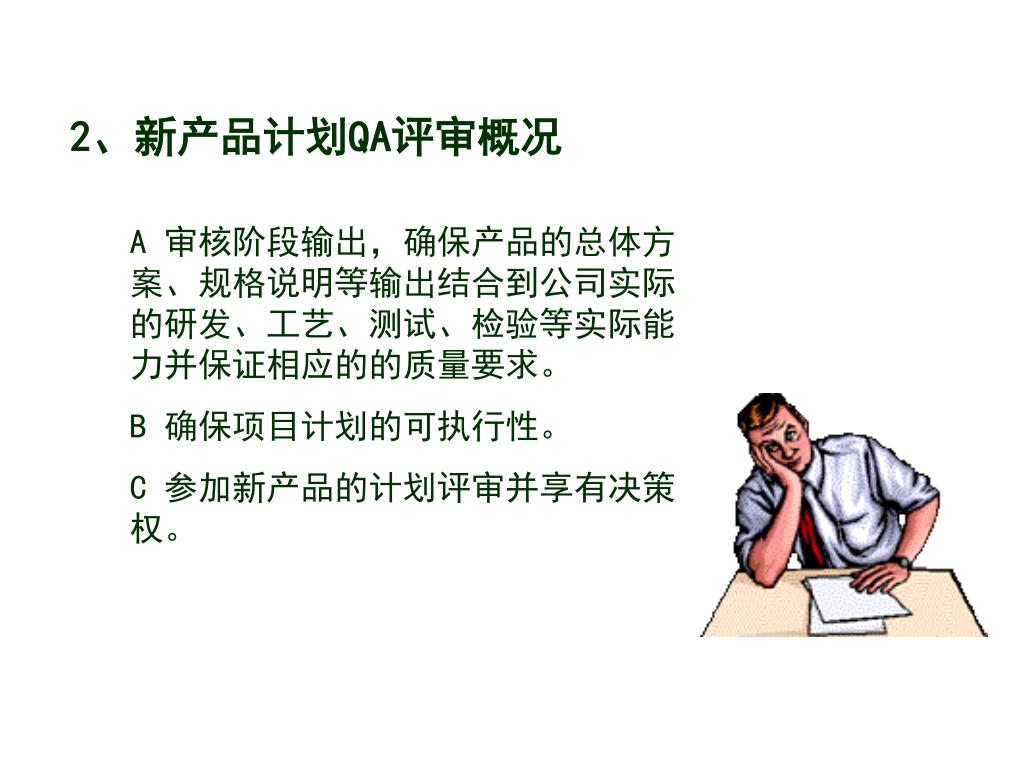 2、新产品计划QA评审概况

A 审核阶段输出，确保产品的总体方案、规格说明等输出结合到公司实际的研发、工艺、测试、检验等实际能力并保证相应的的质量要求。

B 确保项目计划的可执行性。

C 参加新产品的计划评审并享有决策权。